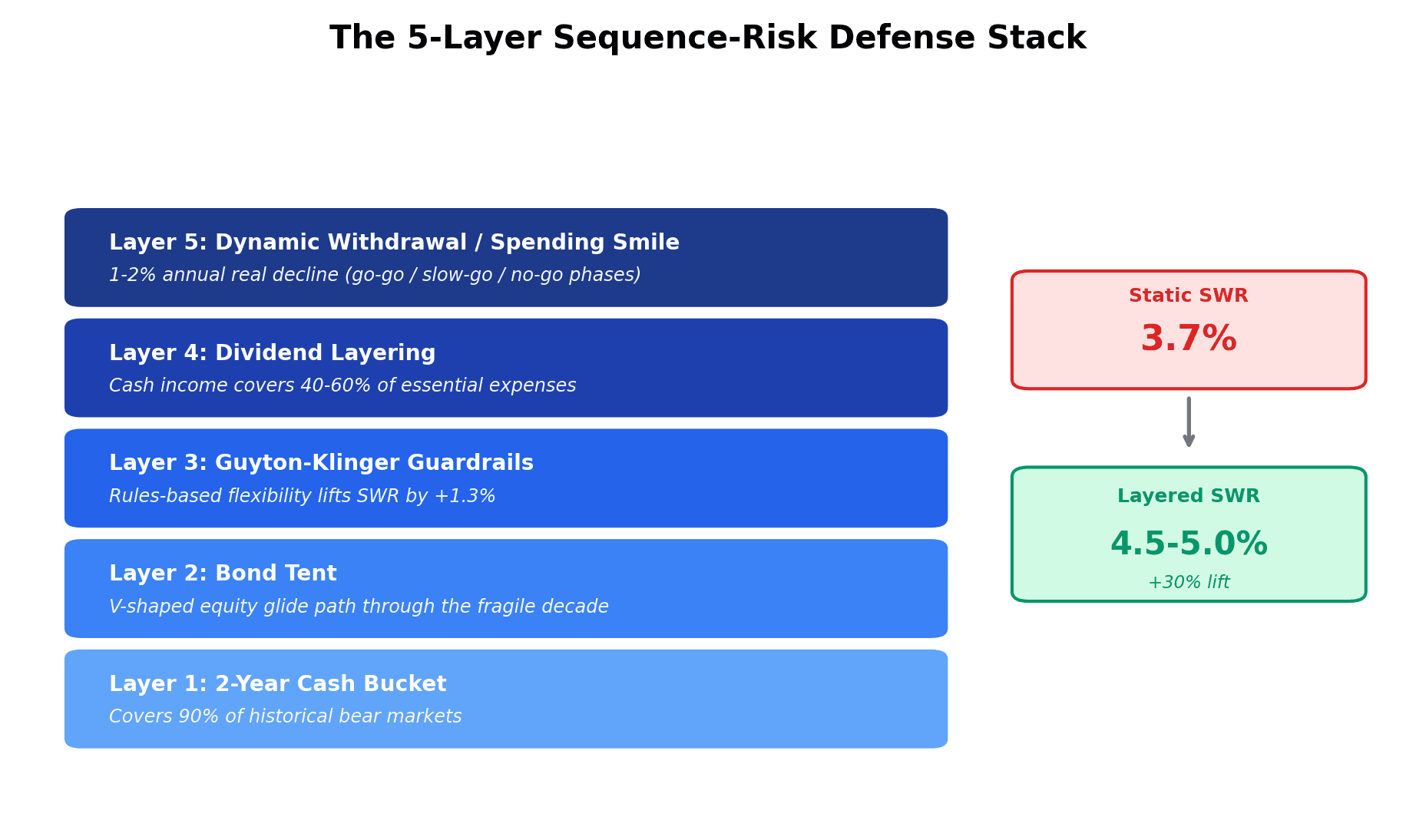 The 5-Layer Sequence-Risk Defense Stack

Layer 5: Dynamic Withdrawal / Spending Smile
1-2% annual real decline (go-go / slow-go / no-go phases)

Layer 4: Dividend Layering
Cash income covers 40-60% of essential expenses

Layer 3: Guyton-Klinger Guardrails
Rules-based flexibility lifts SWR by +1.3%

Layer 2: Bond Tent
V-shaped equity glide path through the fragile decade

Layer 1: 2-Year Cash Bucket
Covers 90% of historical bear markets

Static SWR
3.7%

Layered SWR
4.5-5.0%
+30% lift